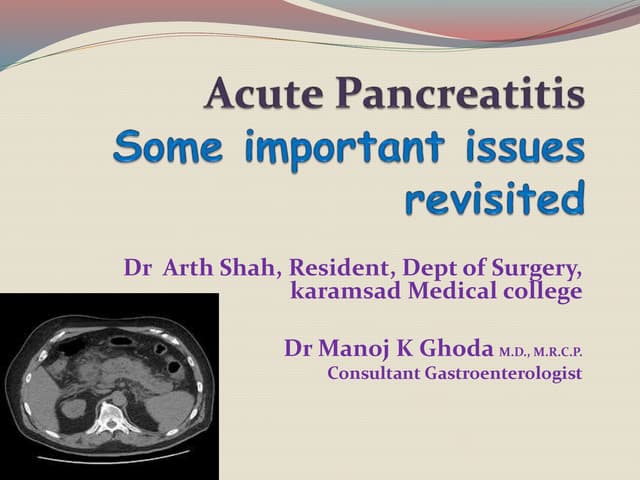 Acute Pancreatitis
Some important issues revisited

Dr Arth Shah, Resident, Dept of Surgery, karamsad Medical college

Dr Manoj K Ghoda M.D., M.R.C.P.
Consultant Gastroenterologist